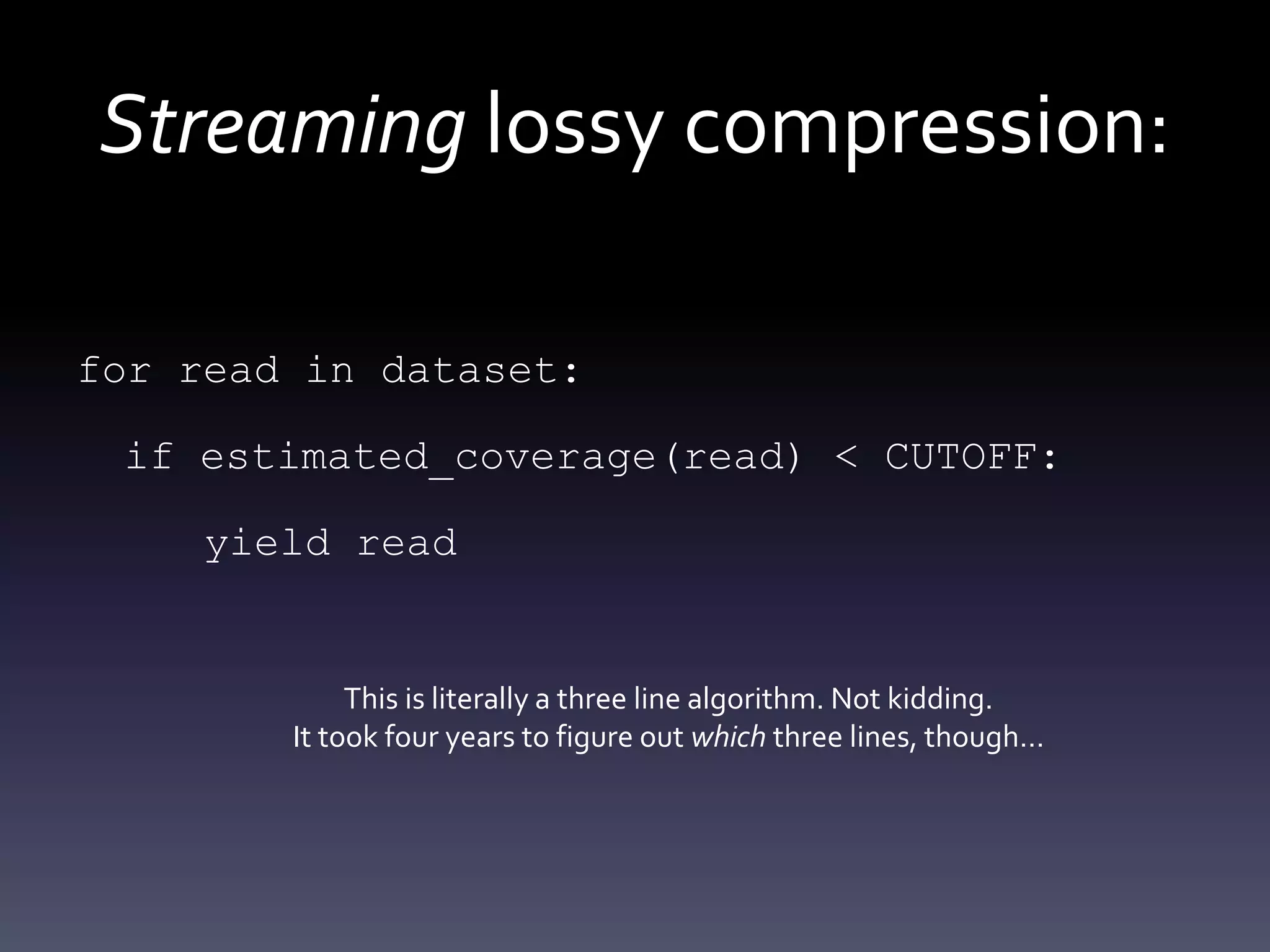 Streaming lossy compression:

for read in dataset:

if estimated_coverage(read) < CUTOFF:

yield read

This is literally a three line algorithm. Not kidding.
It took four years to figure out which three lines, though…